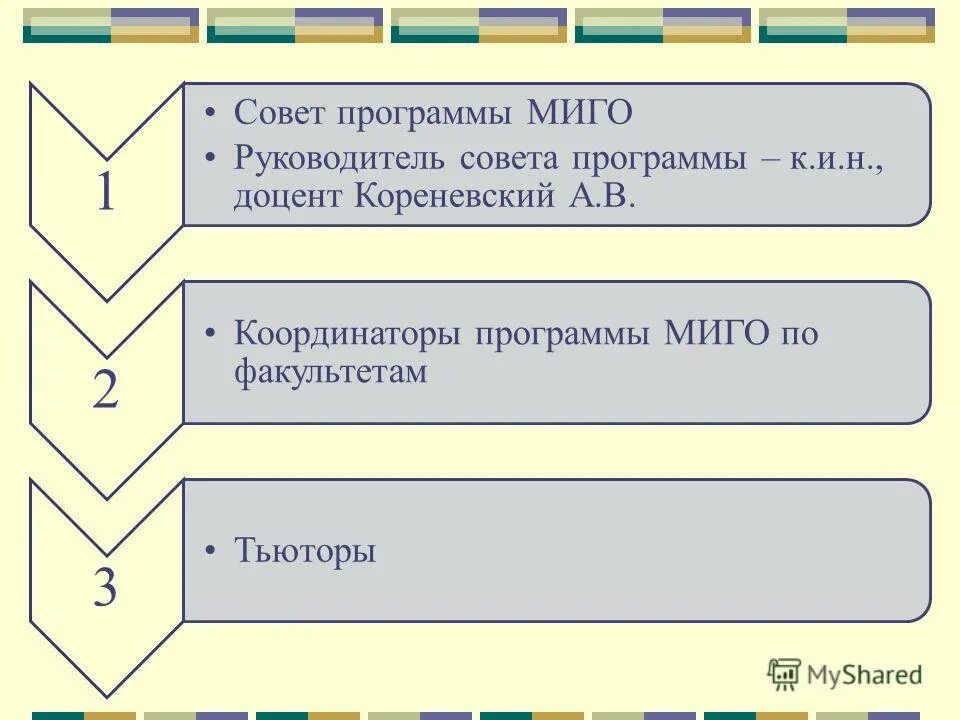 1

• Совет программы МИГО
• Руководитель совета программы – к.и.н., доцент Кореневский А.В.

2

• Координаторы программы МИГО по факультетам

3

• Тьюторы

MyShared